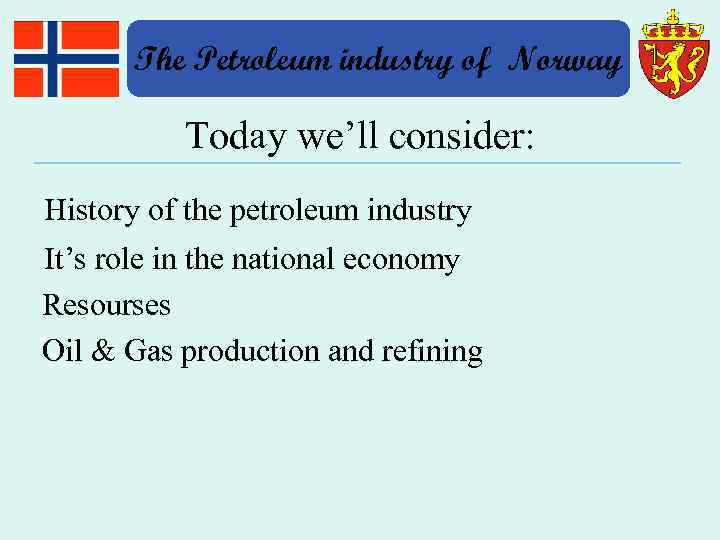 The Petroleum industry of Norway

Today we'll consider:

History of the petroleum industry

It's role in the national economy

Resourses

Oil & Gas production and refining